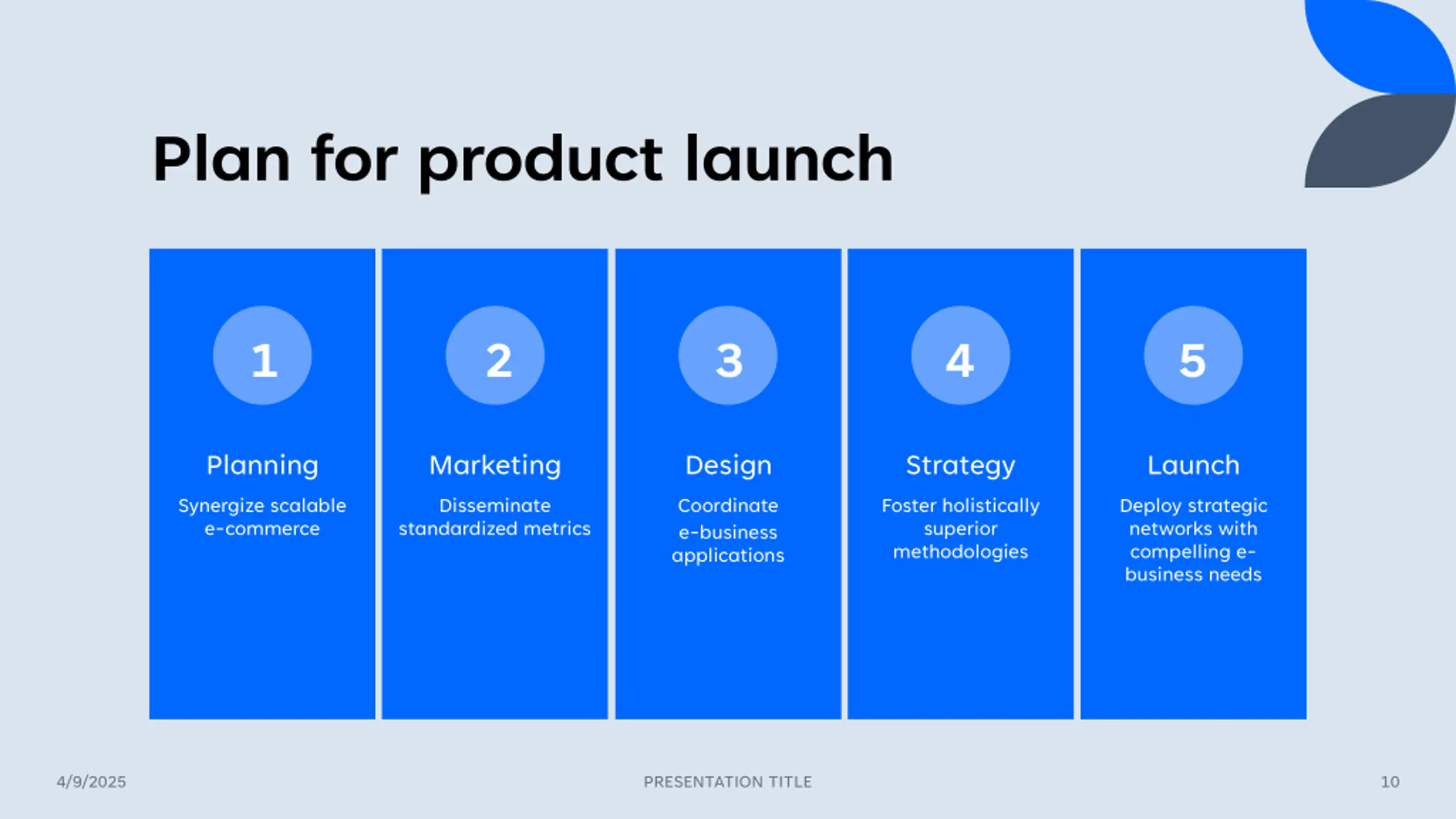 Plan for product launch

1

Planning

Synergize scalable e-commerce

2

Marketing

Disseminate standardized metrics

3

Design

Coordinate e-business applications

4

Strategy

Foster holistically superior methodologies

5

Launch

Deploy strategic networks with compelling e-business needs

4/9/2025

PRESENTATION TITLE

10